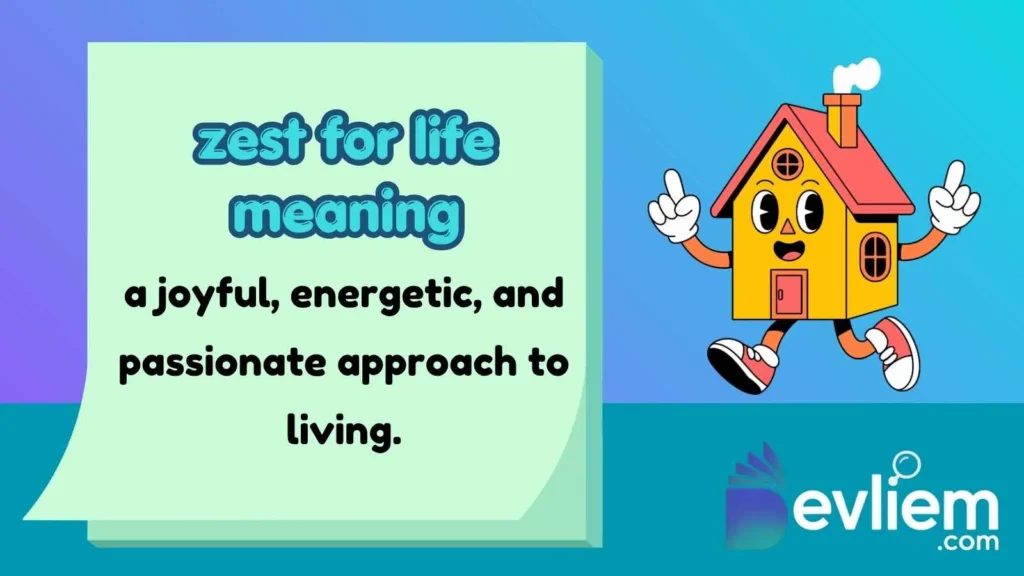 zest for life meaning

a joyful, energetic, and passionate approach to living.

Devliem .com